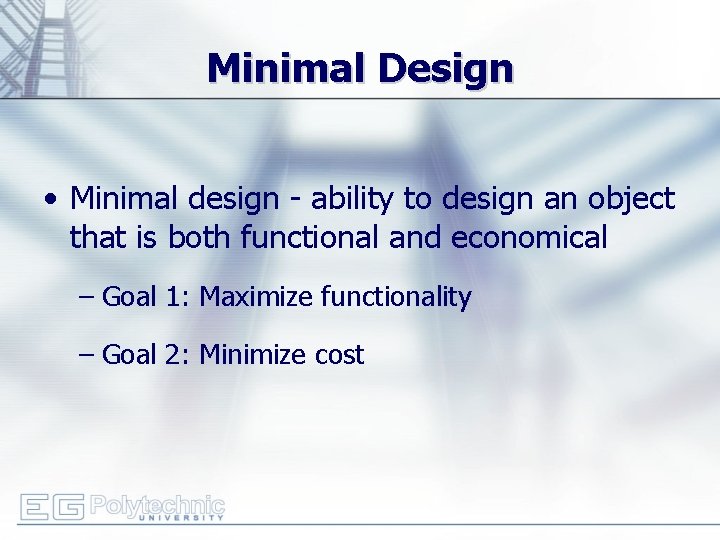 Minimal Design

• Minimal design - ability to design an object that is both functional and economical

– Goal 1: Maximize functionality

– Goal 2: Minimize cost

EG Polytechnic UNIVERSITY